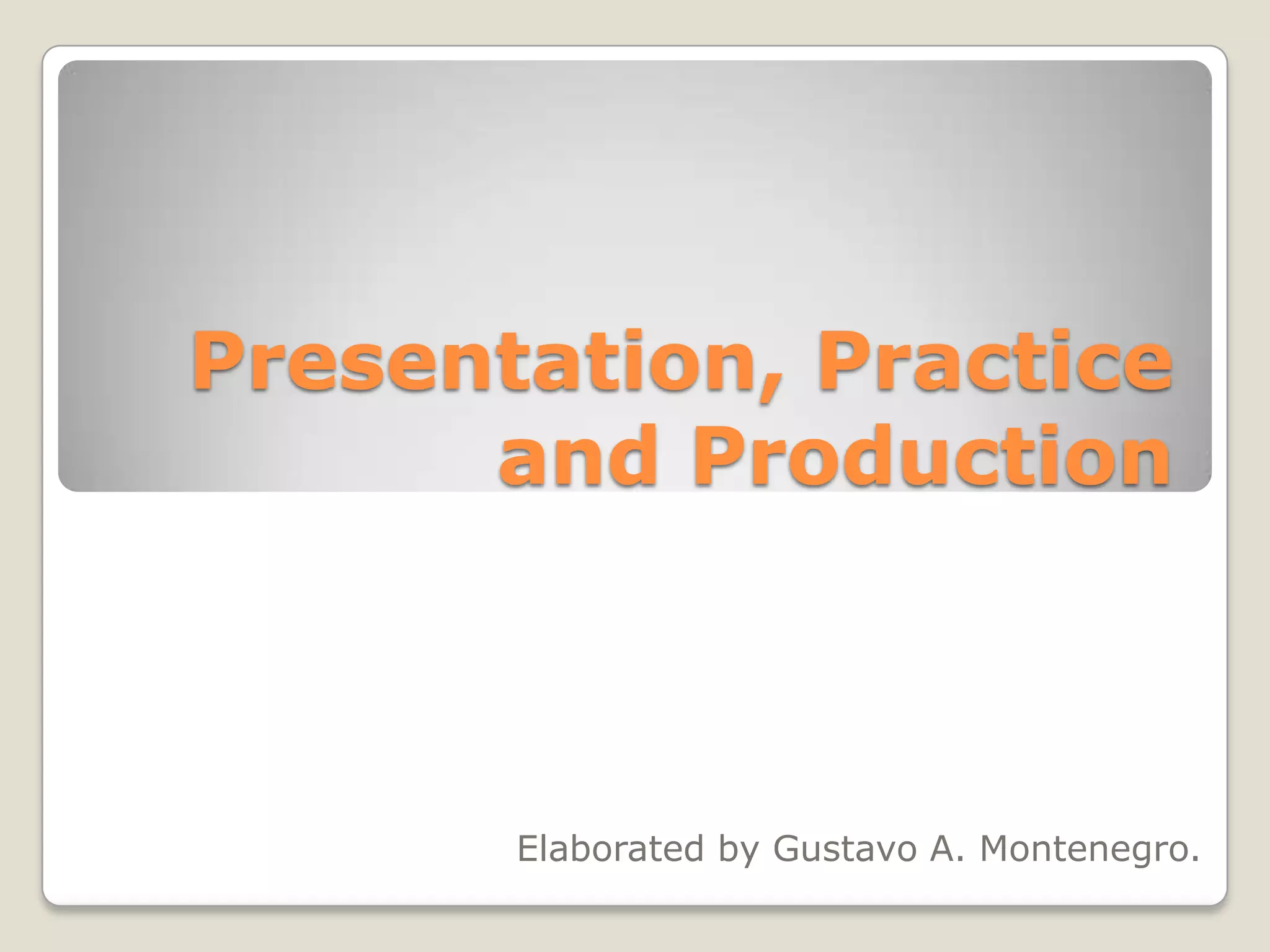 Presentation, Practice and Production

Elaborated by Gustavo A. Montenegro.